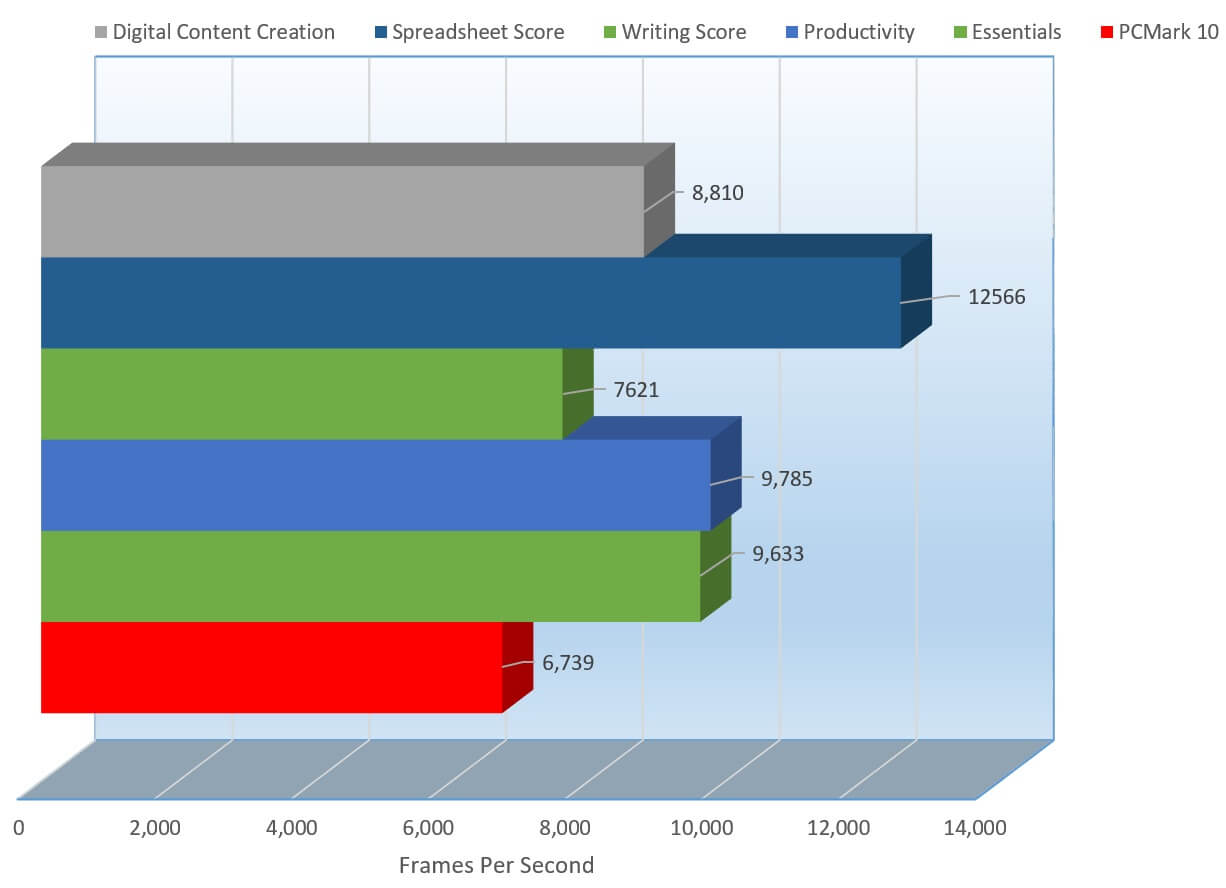 Digital Content Creation
Spreadsheet Score
Writing Score
Productivity
Essentials
PCMark 10

8,810
12566
7621
9,785
9,633
6,739

0
2,000
4,000
6,000
8,000
10,000
12,000
14,000

Frames Per Second